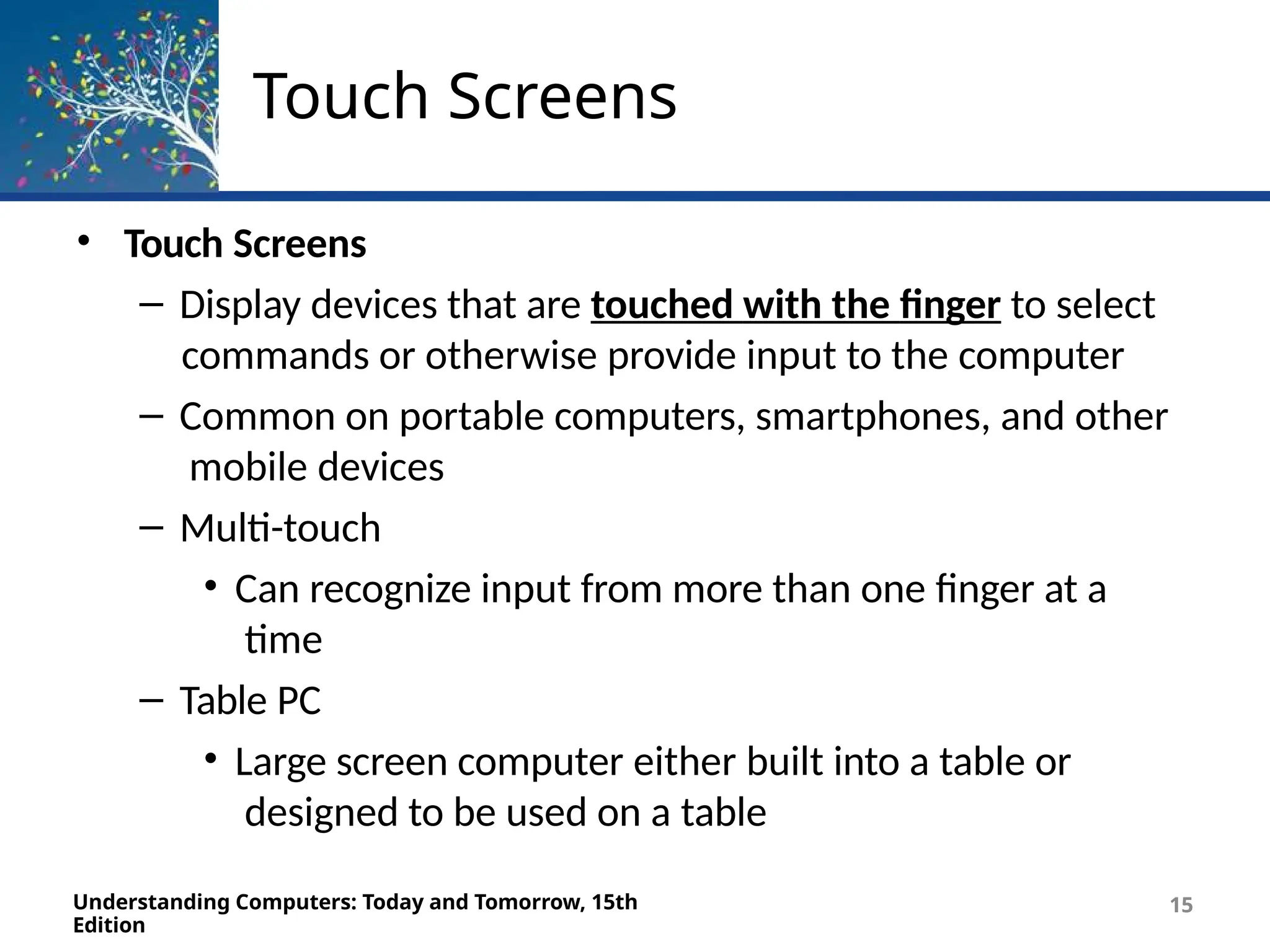 Touch Screens

• Touch Screens
– Display devices that are touched with the finger to select commands or otherwise provide input to the computer
– Common on portable computers, smartphones, and other mobile devices
– Multi-touch
• Can recognize input from more than one finger at a time
– Table PC
• Large screen computer either built into a table or designed to be used on a table

Understanding Computers: Today and Tomorrow, 15th Edition

15